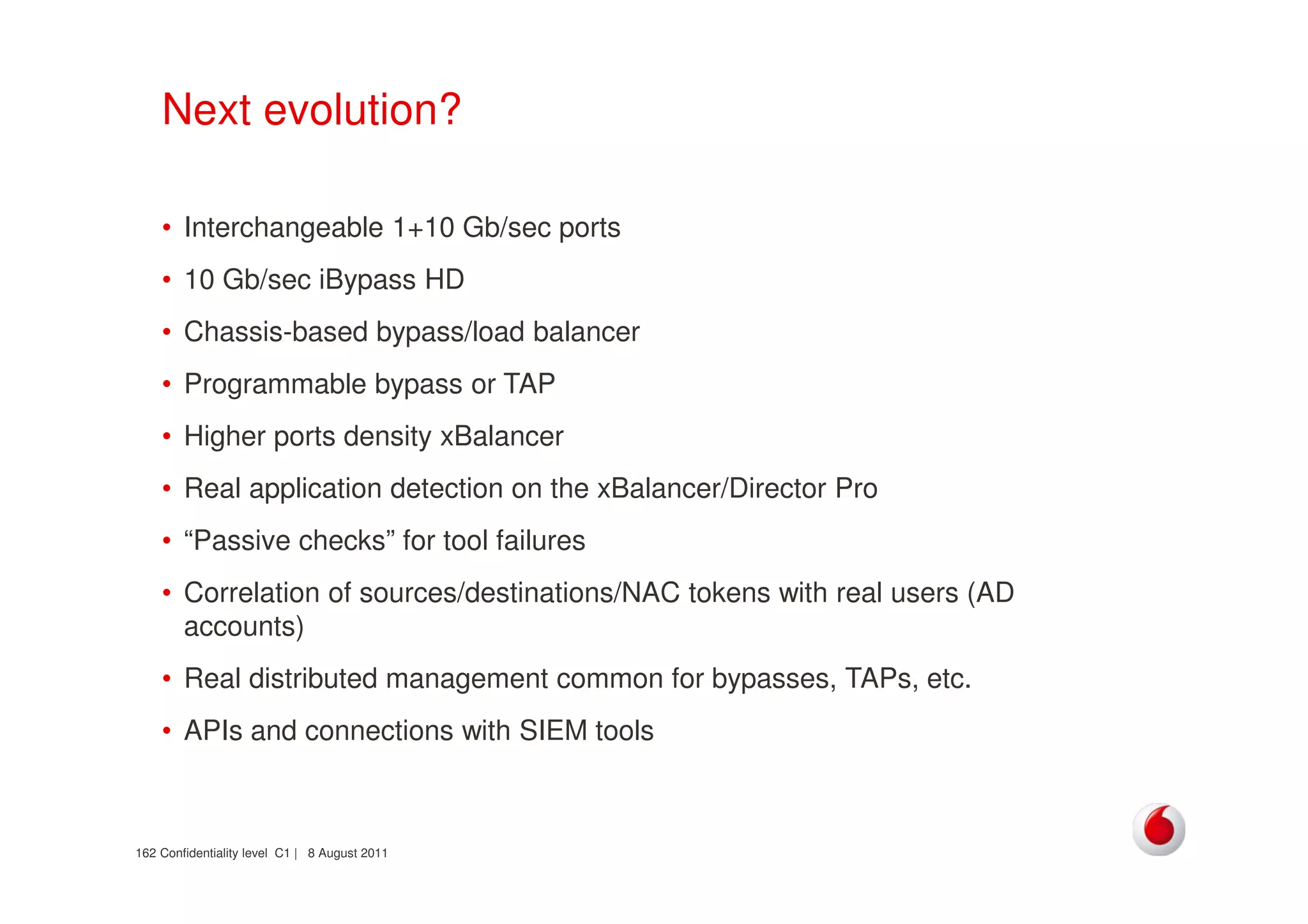 Next evolution?

• Interchangeable 1+10 Gb/sec ports
• 10 Gb/sec iBypass HD
• Chassis-based bypass/load balancer
• Programmable bypass or TAP
• Higher ports density xBalancer
• Real application detection on the xBalancer/Director Pro
• “Passive checks” for tool failures
• Correlation of sources/destinations/NAC tokens with real users (AD accounts)
• Real distributed management common for bypasses, TAPs, etc.
• APIs and connections with SIEM tools

162 Confidentiality level C1 | 8 August 2011